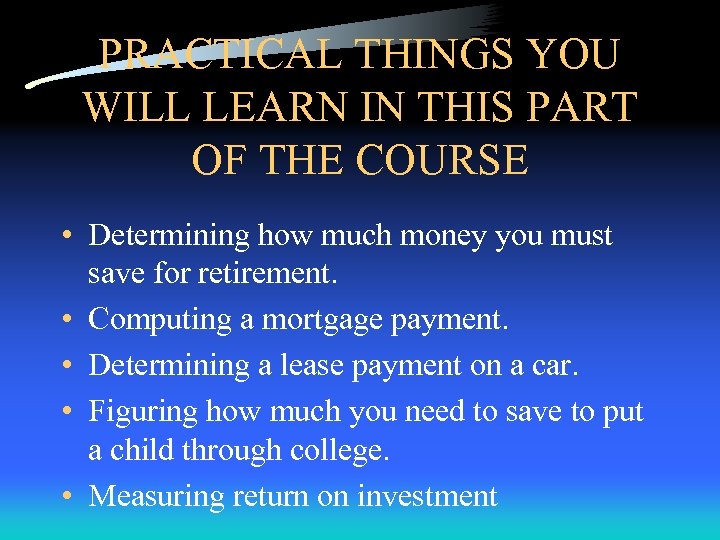 PRACTICAL THINGS YOU WILL LEARN IN THIS PART OF THE COURSE

• Determining how much money you must save for retirement.
• Computing a mortgage payment.
• Determining a lease payment on a car.
• Figuring how much you need to save to put a child through college.
• Measuring return on investment